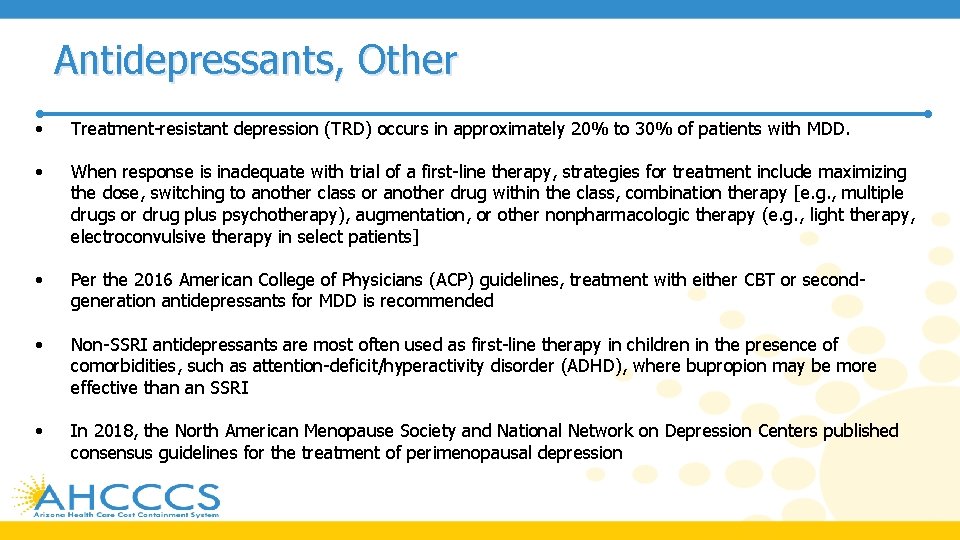 Antidepressants, Other

• Treatment-resistant depression (TRD) occurs in approximately 20% to 30% of patients with MDD.

• When response is inadequate with trial of a first-line therapy, strategies for treatment include maximizing the dose, switching to another class or another drug within the class, combination therapy [e.g., multiple drugs or drug plus psychotherapy), augmentation, or other nonpharmacologic therapy (e.g., light therapy, electroconvulsive therapy in select patients]

• Per the 2016 American College of Physicians (ACP) guidelines, treatment with either CBT or second-generation antidepressants for MDD is recommended

• Non-SSRI antidepressants are most often used as first-line therapy in children in the presence of comorbidities, such as attention-deficit/hyperactivity disorder (ADHD), where bupropion may be more effective than an SSRI

• In 2018, the North American Menopause Society and National Network on Depression Centers published consensus guidelines for the treatment of perimenopausal depression

AHCCCS
Arizona Health Care Cost Containment System